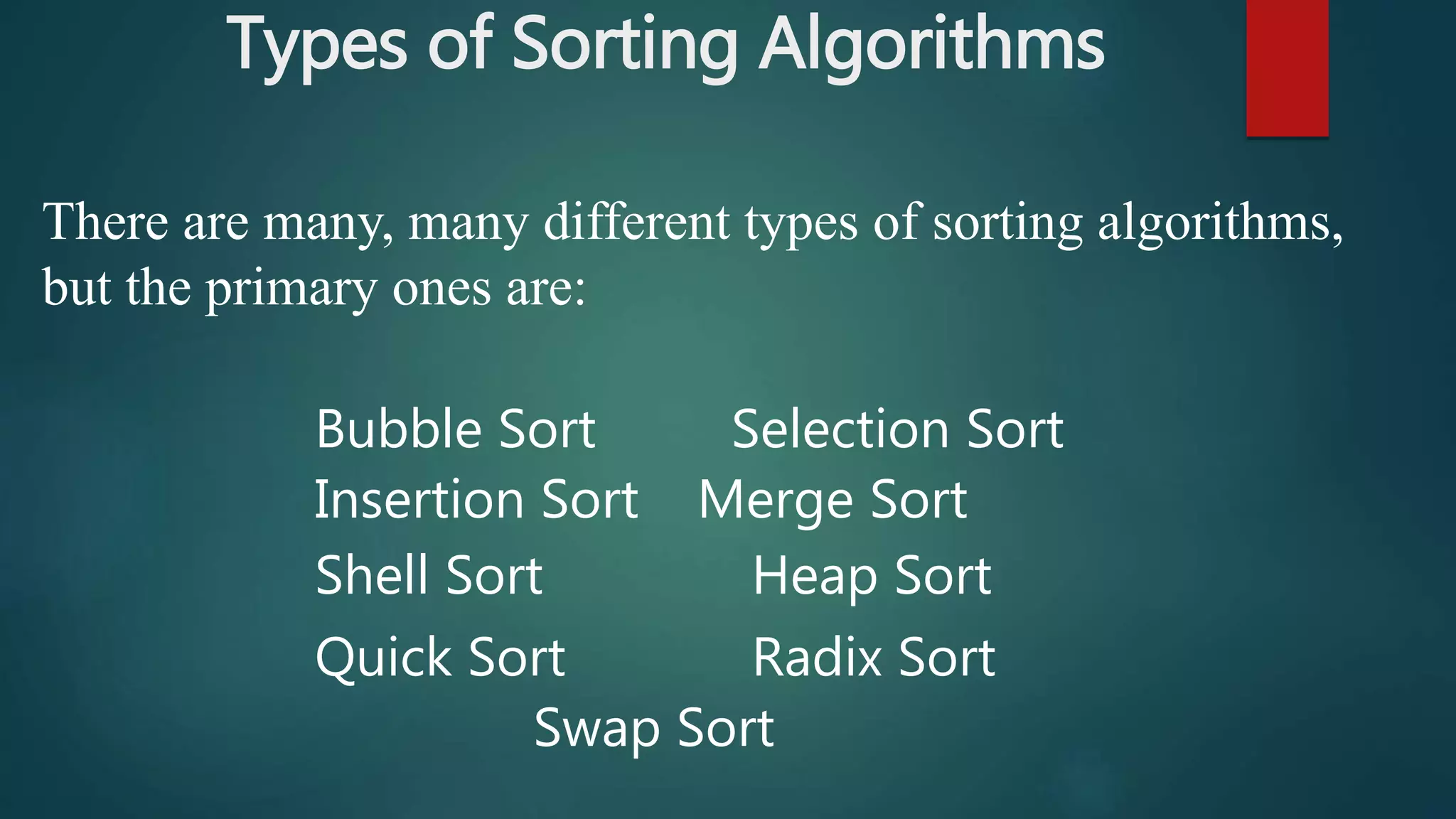 Types of Sorting Algorithms

There are many, many different types of sorting algorithms, but the primary ones are:

Bubble Sort Selection Sort
Insertion Sort Merge Sort
Shell Sort Heap Sort
Quick Sort Radix Sort
Swap Sort